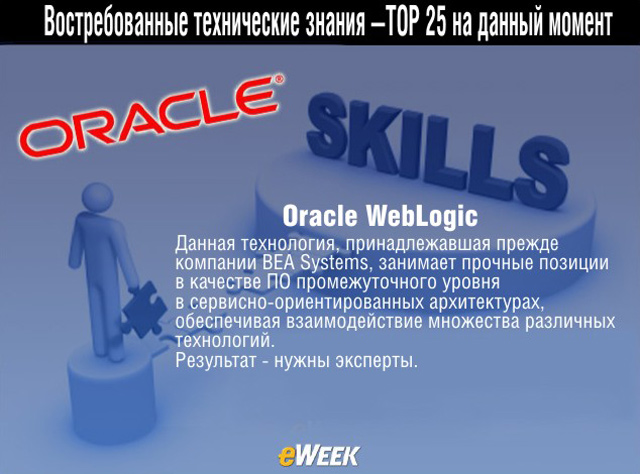 Востребованные технические знания –TOP 25 на данный момент

ORACLE®

SKILLS

Oracle WebLogic

Данная технология, принадлежавшая прежде компании BEA Systems, занимает прочные позиции в качестве ПО промежуточного уровня в сервисно-ориентированных архитектурах, обеспечивая взаимодействие множества различных технологий.
Результат - нужны эксперты.

eWEEK